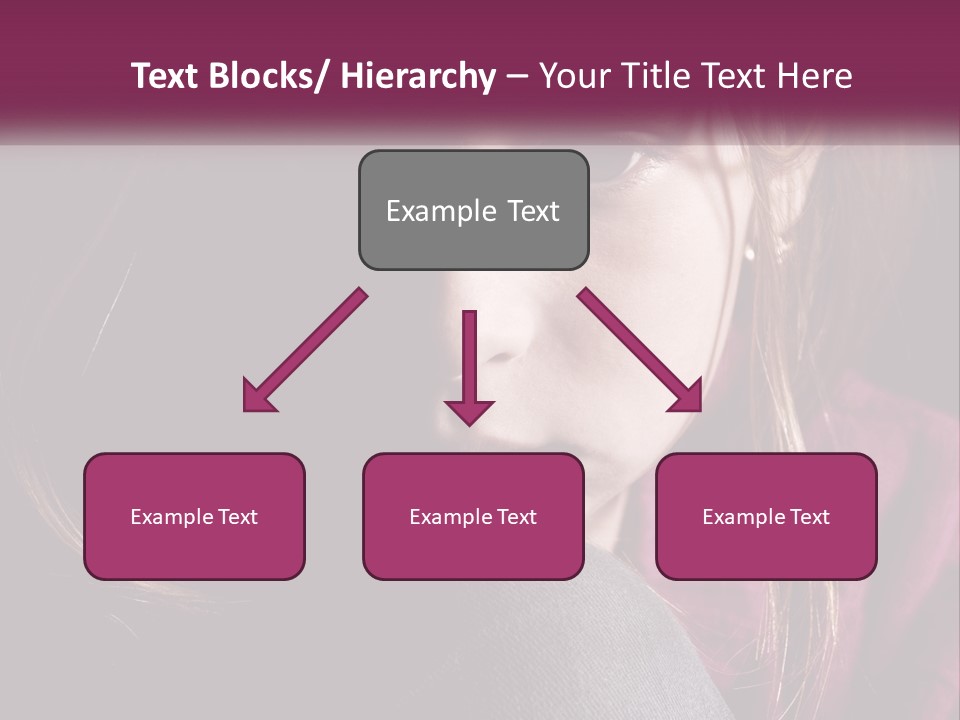 Text Blocks/ Hierarchy – Your Title Text Here

Example Text

Example Text

Example Text

Example Text